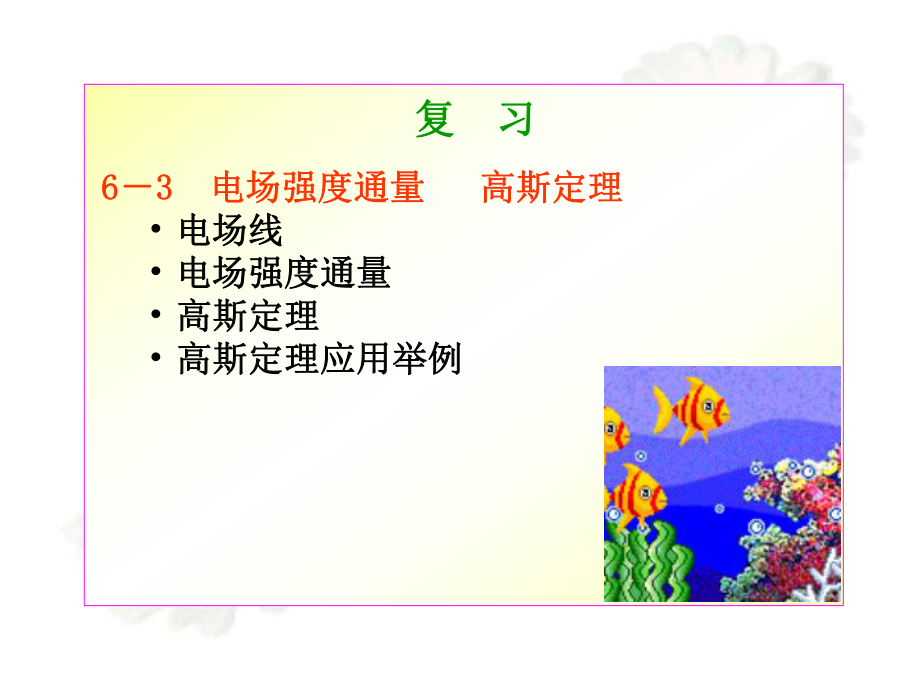 复　习

6－3　电场强度通量　　高斯定理

• 电场线
• 电场强度通量
• 高斯定理
• 高斯定理应用举例